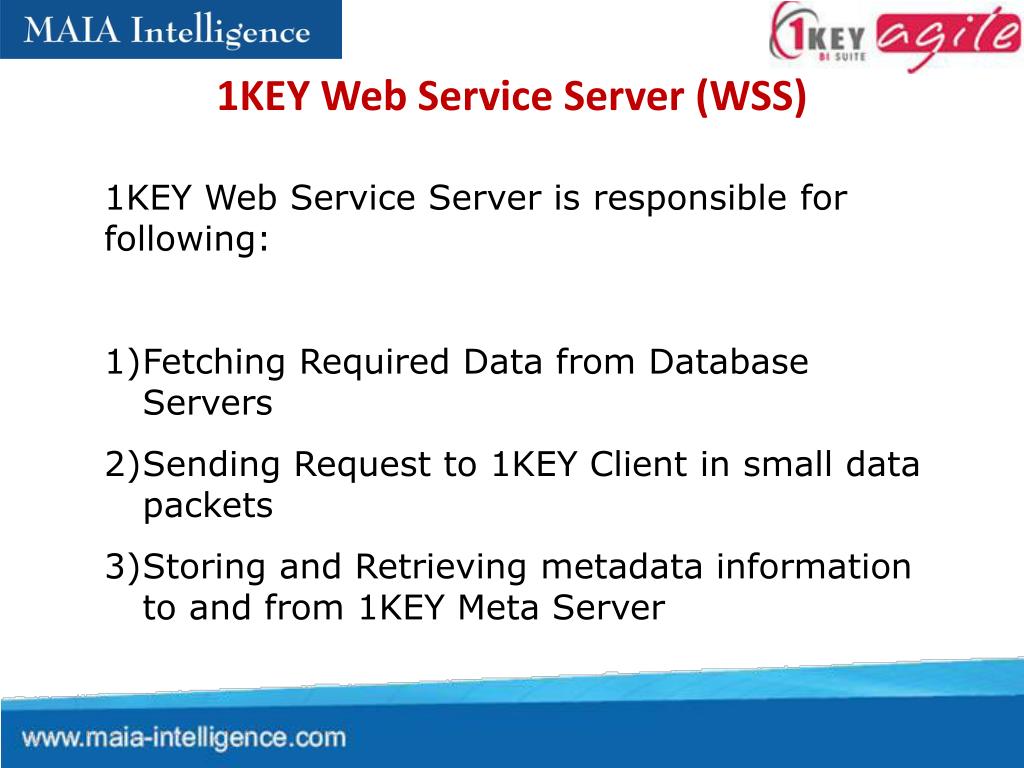 MAIA Intelligence

1KEY BI SUITE agile

1KEY Web Service Server (WSS)

1KEY Web Service Server is responsible for following:

1)Fetching Required Data from Database Servers

2)Sending Request to 1KEY Client in small data packets

3)Storing and Retrieving metadata information to and from 1KEY Meta Server

www.maia-intelligence.com